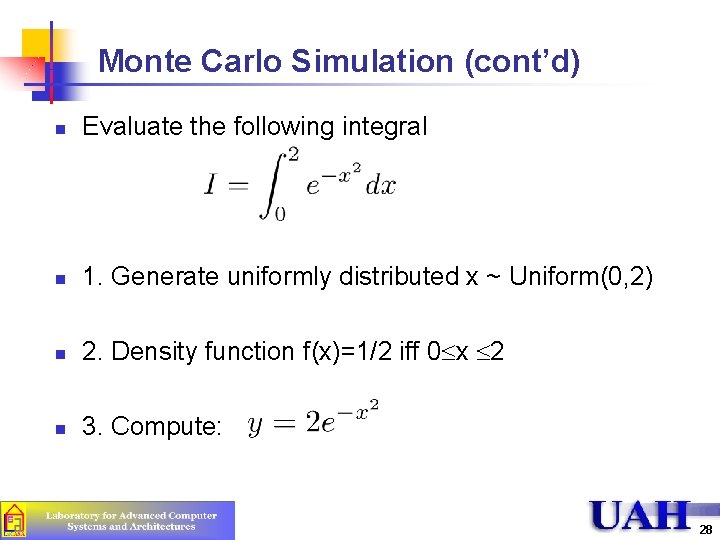 Monte Carlo Simulation (cont'd)

Evaluate the following integral

$I = \int_0^2 e^{-x^2} dx$

1. Generate uniformly distributed x ~ Uniform(0,2)

2. Density function f(x)=1/2 iff 0≤x ≤2

3. Compute: $y = 2e^{-x^2}$

Laboratory for Advanced Computer Systems and Architectures

UAH

28